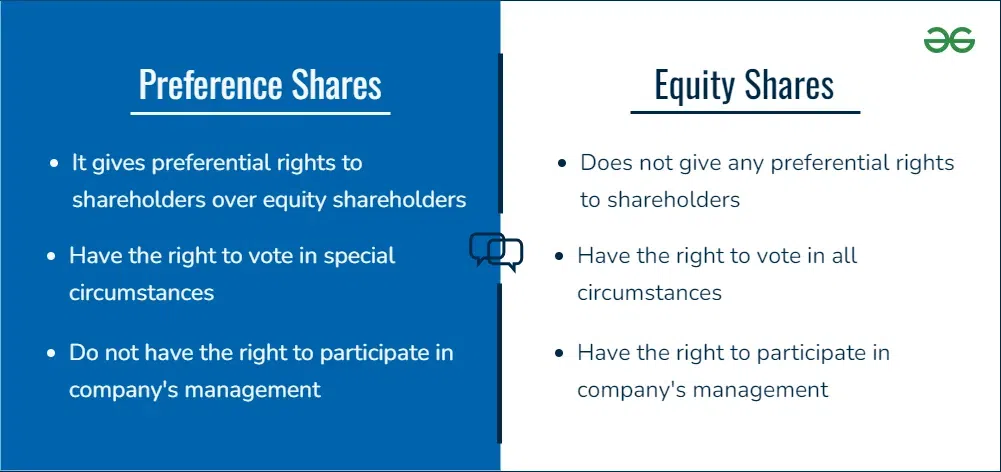 Preference Shares

- It gives preferential rights to shareholders over equity shareholders
- Have the right to vote in special circumstances
- Do not have the right to participate in company's management

Equity Shares

- Does not give any preferential rights to shareholders
- Have the right to vote in all circumstances
- Have the right to participate in company's management